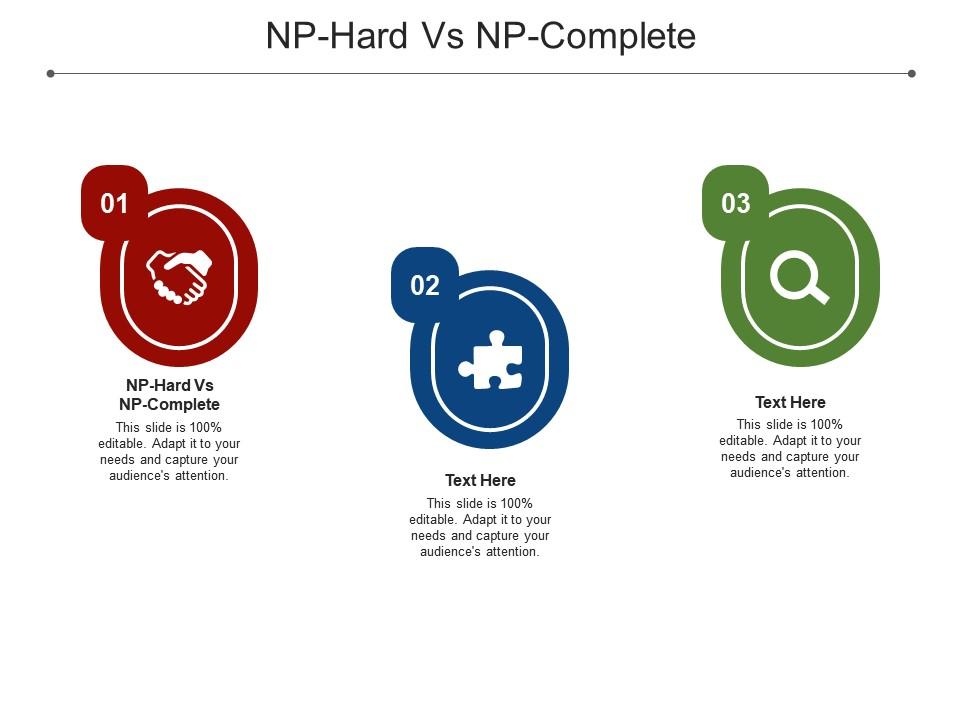 NP-Hard Vs NP-Complete

01

NP-Hard Vs NP-Complete

This slide is 100% editable. Adapt it to your needs and capture your audience's attention.

02

Text Here

This slide is 100% editable. Adapt it to your needs and capture your audience's attention.

03

Text Here

This slide is 100% editable. Adapt it to your needs and capture your audience's attention.